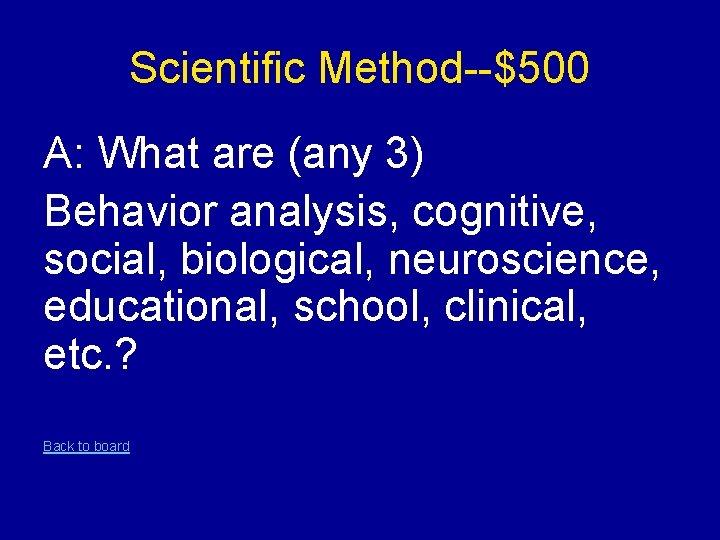 Scientific Method--\$500

A: What are (any 3)

Behavior analysis, cognitive, social, biological, neuroscience, educational, school, clinical, etc.?

Back to board